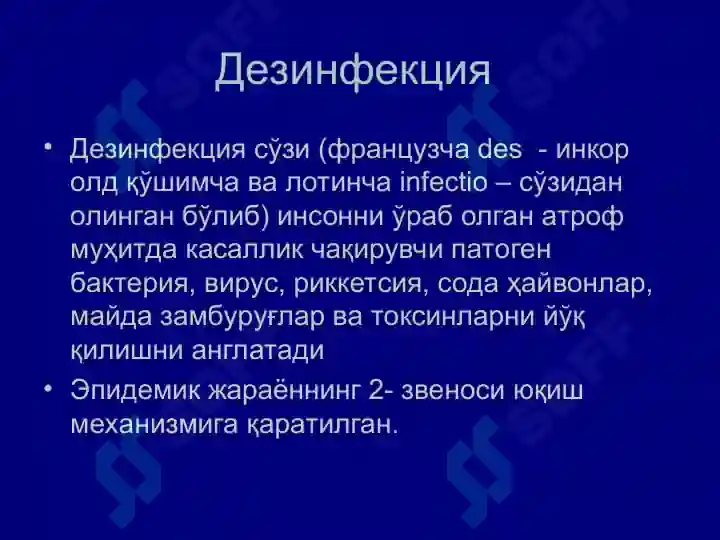 Дезинфекция

• Дезинфекция сўзи (французча des - инкор олд қўшимча ва лотинча infectio – сўзидан олинган бўлиб) инсонни ўраб олган атроф муҳитда касаллик чақирувчи патоген бактерия, вирус, риккетсия, сода ҳайвонлар, майда замбуруғлар ва токсинларни йўқ қилишни англатади

• Эпидемик жараённинг 2- звеноси юқиш механизмига қаратилган.